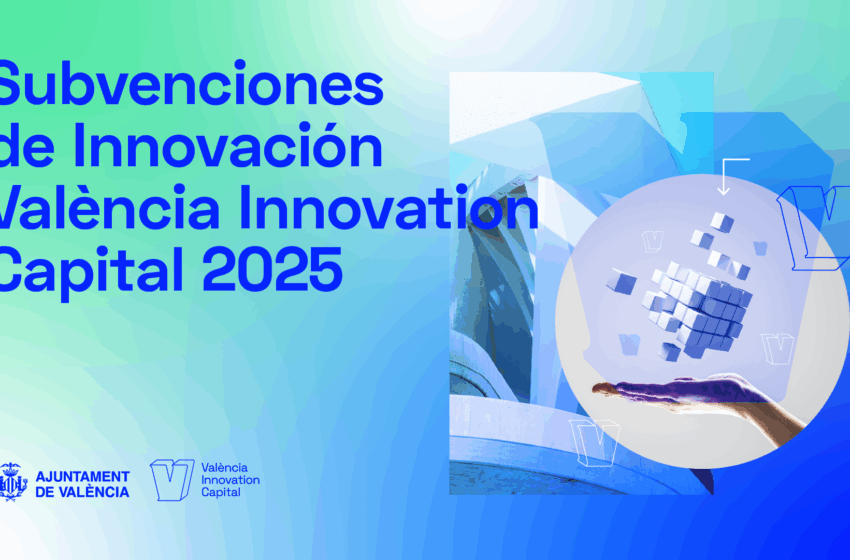 Subvenciones de Innovación València Innovation Capital 2025

AJUNTAMENT DE VALÈNCIA

València Innovation Capital